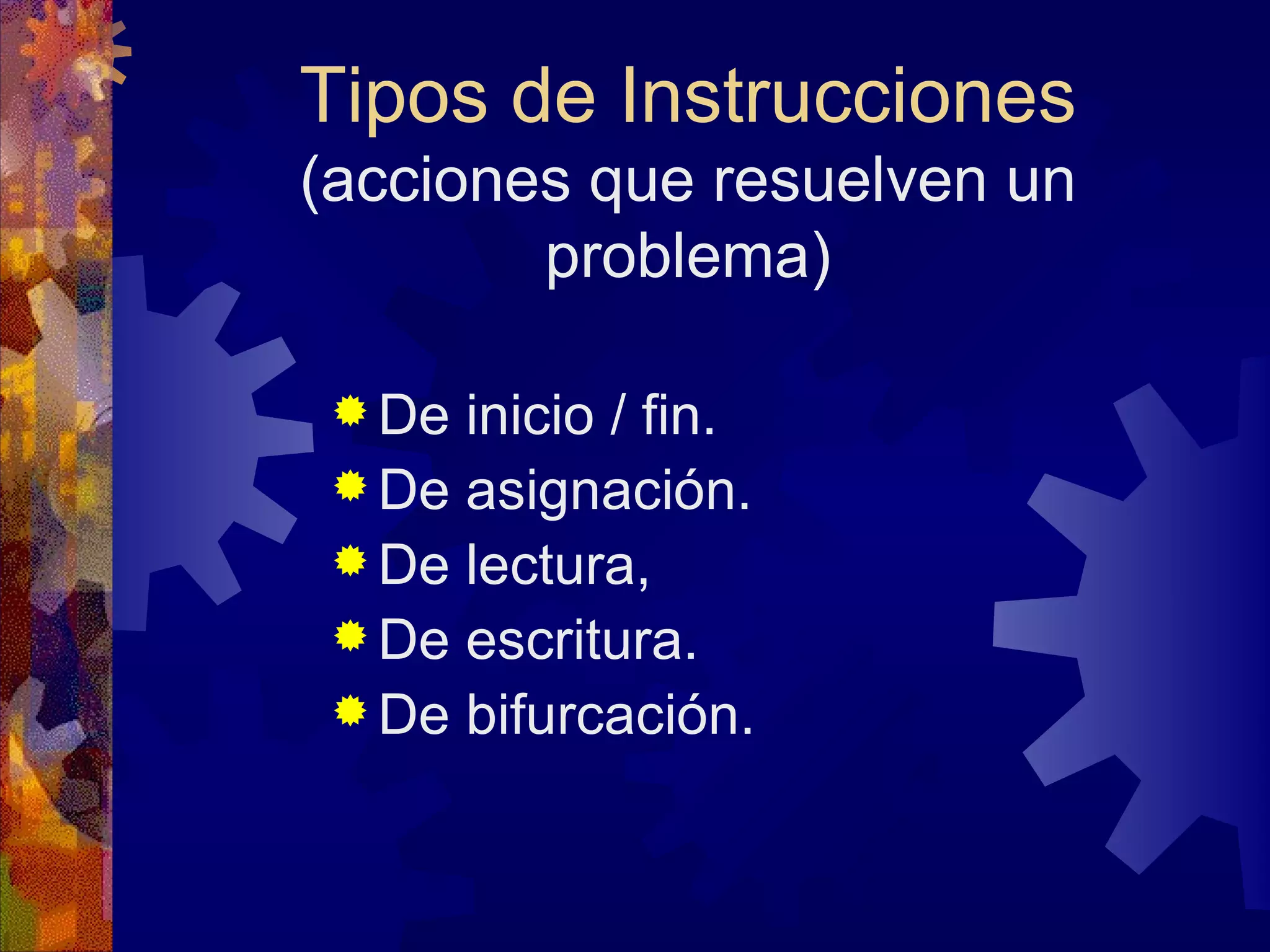 Tipos de Instrucciones
(acciones que resuelven un problema)

De inicio / fin.
De asignación.
De lectura,
De escritura.
De bifurcación.